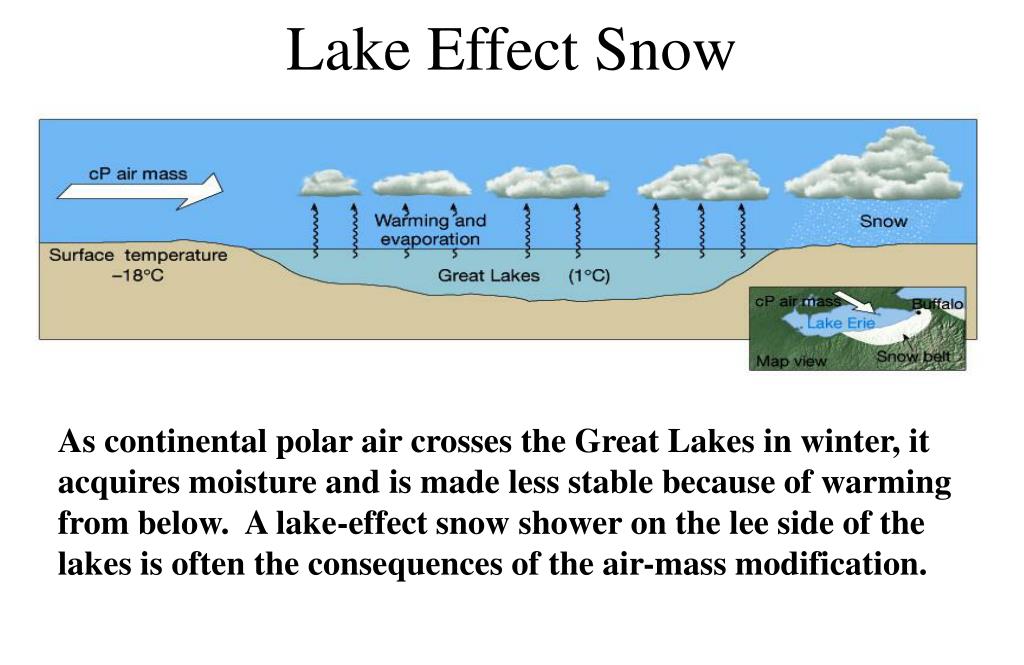 Lake Effect Snow

cP air mass

Warming and evaporation

Snow

Surface temperature −18°C

Great Lakes (1°C)

cP air mass

Buffalo

Lake Erie

Map view

Snow belt

As continental polar air crosses the Great Lakes in winter, it acquires moisture and is made less stable because of warming from below. A lake-effect snow shower on the lee side of the lakes is often the consequences of the air-mass modification.